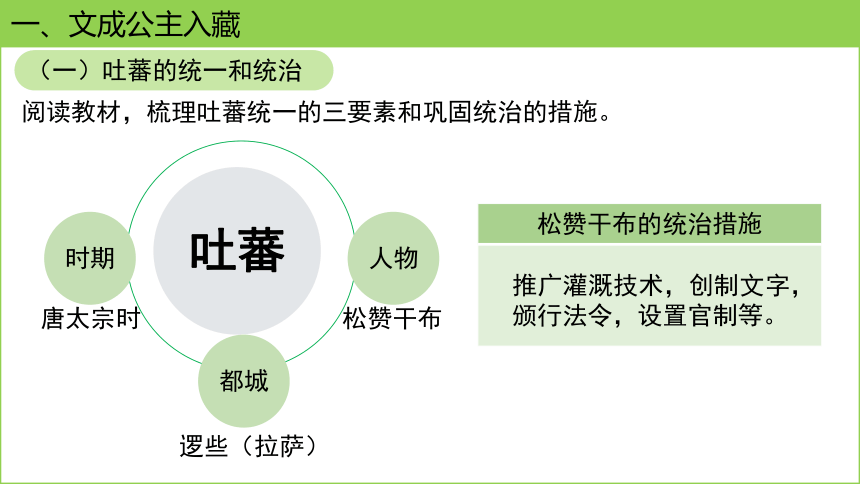 一、文成公主入藏

（一）吐蕃的统一和统治

阅读教材，梳理吐蕃统一的三要素和巩固统治的措施。

吐蕃

时期

唐太宗时

人物

松赞干布

都城

逻些（拉萨）

松赞干布的统治措施

推广灌溉技术，创制文字，颁行法令，设置官制等。